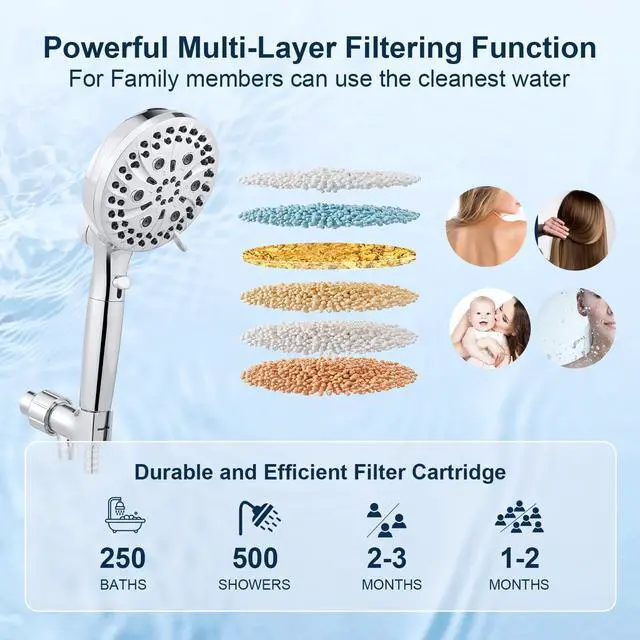 Powerful Multi-Layer Filtering Function
For Family members can use the cleanest water

Durable and Efficient Filter Cartridge

250
BATHS

500
SHOWERS

2-3
MONTHS

1-2
MONTHS